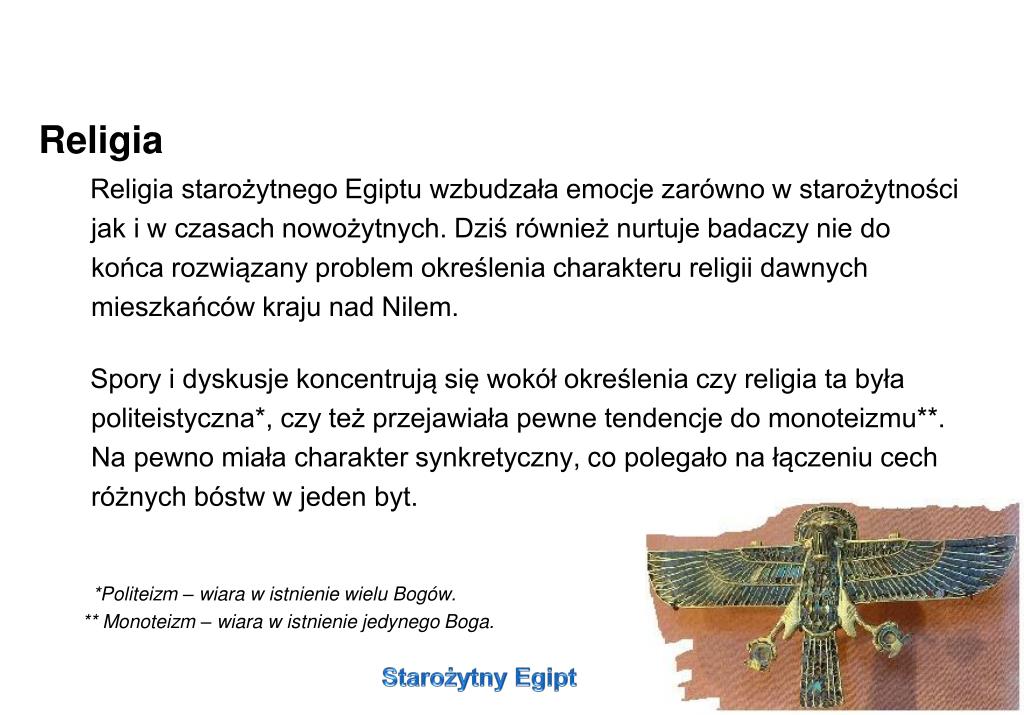 Religia

Religia starożytnego Egiptu wzbudzała emocje zarówno w starożytności jak i w czasach nowożytnych. Dziś również nurtuje badaczy nie do końca rozwiązany problem określenia charakteru religii dawnych mieszkańców kraju nad Nilem.

Spory i dyskusje koncentrują się wokół określenia czy religia ta była politeistyczna*, czy też przejawiała pewne tendencje do monoteizmu**. Na pewno miała charakter synkretyczny, co polegało na łączeniu cech różnych bóstw w jeden byt.

*Politeizm – wiara w istnienie wielu Bogów.
** Monoteizm – wiara w istnienie jedynego Boga.

Starożytny Egipt